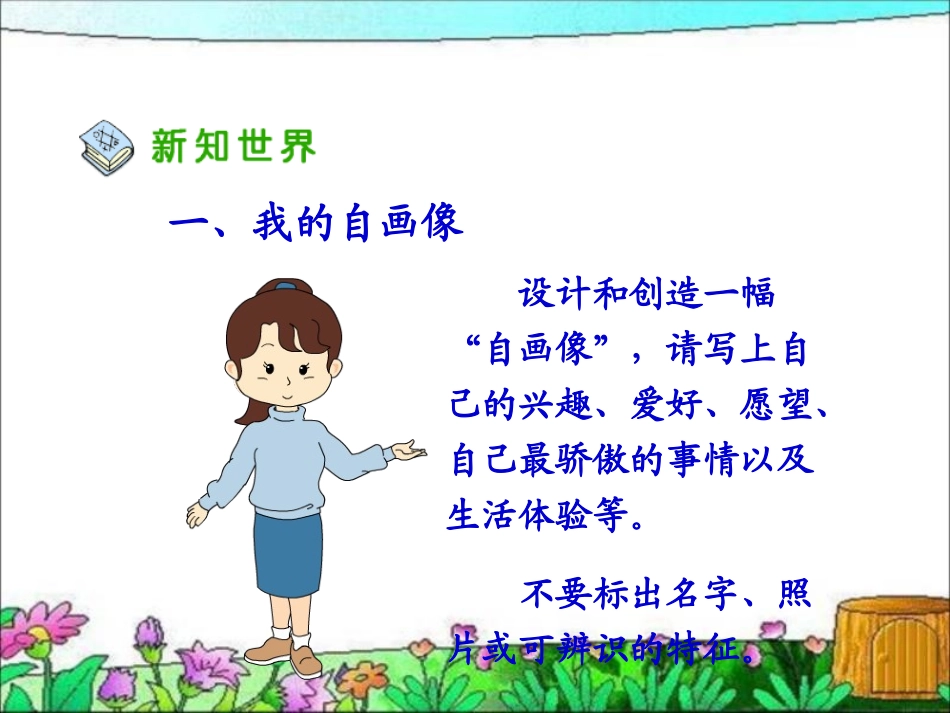 新知世界

一、我的自画像

设计和创造一幅“自画像”，请写上自己的兴趣、爱好、愿望、自己最骄傲的事情以及生活体验等。

不要标出名字、照片或可辨识的特征。